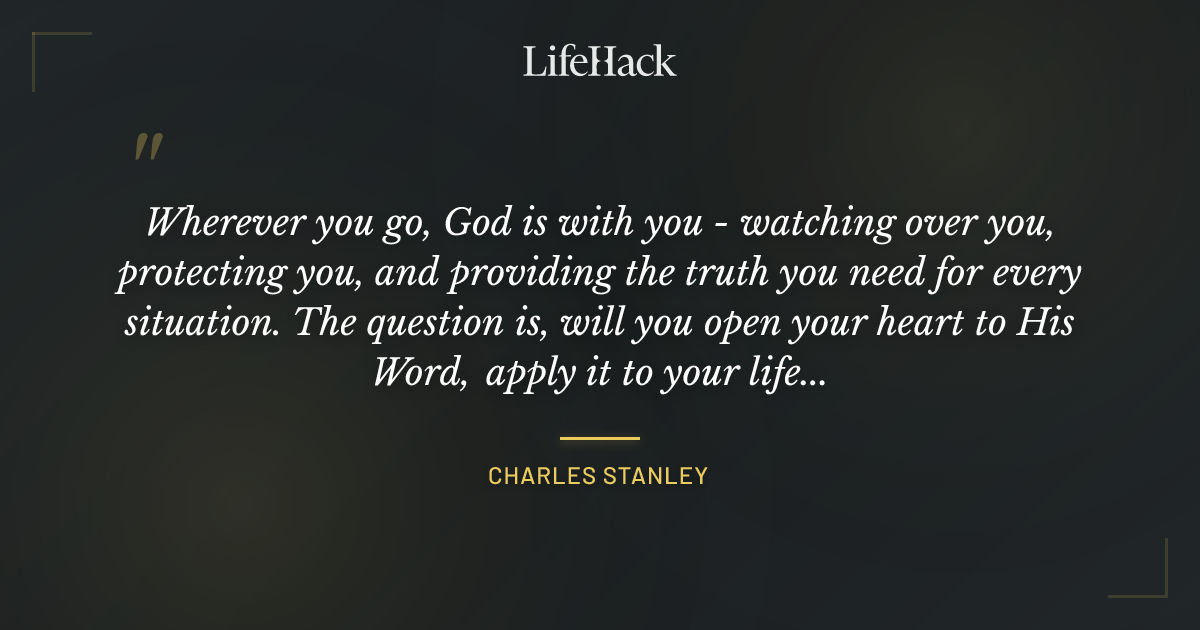 LifeHack

"

Wherever you go, God is with you - watching over you, protecting you, and providing the truth you need for every situation. The question is, will you open your heart to His Word, apply it to your life...

CHARLES STANLEY